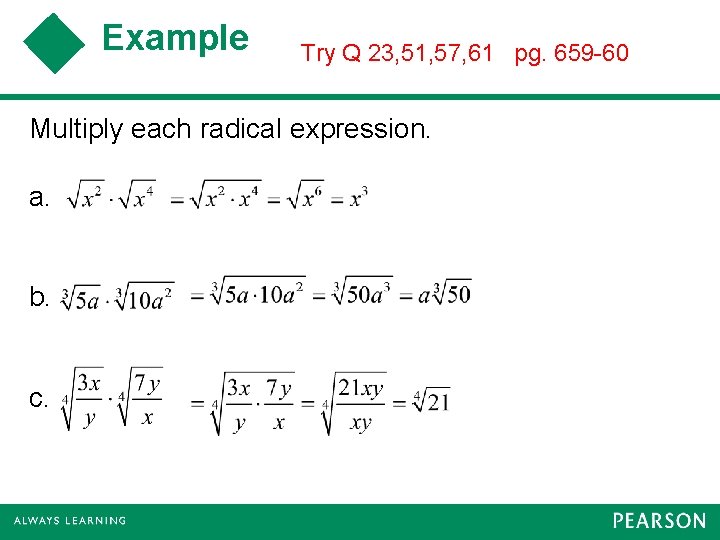 Example

Try Q 23,51,57,61   pg. 659-60

Multiply each radical expression.

a. $\sqrt{x^2} \cdot \sqrt{x^4} = \sqrt{x^2 \cdot x^4} = \sqrt{x^6} = x^3$

b. $\sqrt[3]{5a} \cdot \sqrt[3]{10a^2} = \sqrt[3]{5a \cdot 10a^2} = \sqrt[3]{50a^3} = a\sqrt[3]{50}$

c. $\sqrt[4]{\frac{3x}{y}} \cdot \sqrt[4]{\frac{7y}{x}} = \sqrt[4]{\frac{3x}{y} \cdot \frac{7y}{x}} = \sqrt[4]{\frac{21xy}{xy}} = \sqrt[4]{21}$

ALWAYS LEARNING

PEARSON